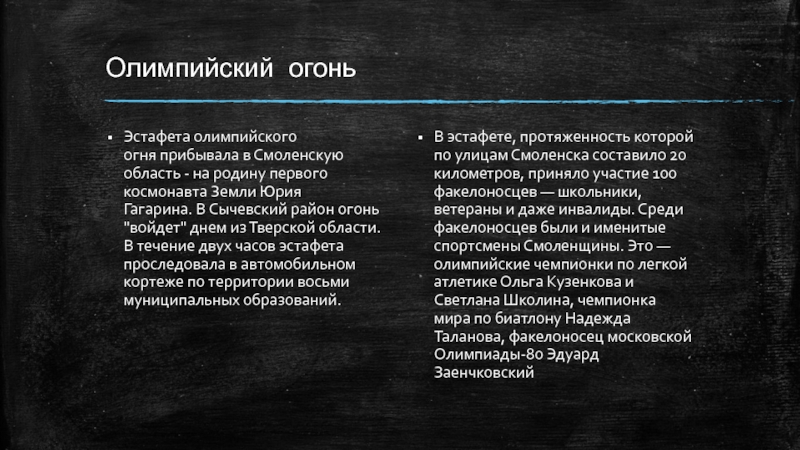 Олимпийский огонь

▪ Эстафета олимпийского огня прибывала в Смоленскую область - на родину первого космонавта Земли Юрия Гагарина. В Сычевский район огонь "войдет" днем из Тверской области. В течение двух часов эстафета проследовала в автомобильном кортеже по территории восьми муниципальных образований.

▪ В эстафете, протяженность которой по улицам Смоленска составило 20 километров, приняло участие 100 факелоносцев — школьники, ветераны и даже инвалиды. Среди факелоносцев были и именитые спортсмены Смоленщины. Это — олимпийские чемпионки по легкой атлетике Ольга Кузенкова и Светлана Школина, чемпионка мира по биатлону Надежда Таланова, факелоносец московской Олимпиады-80 Эдуард Заенчковский